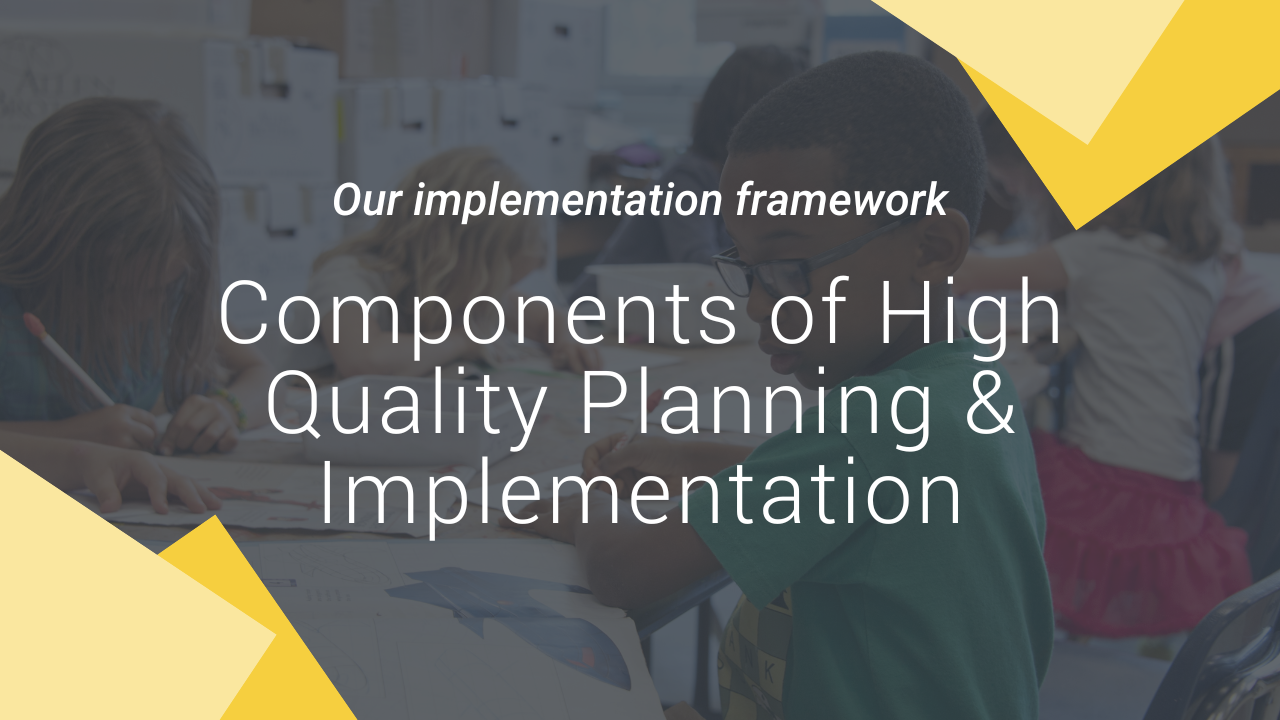 Our implementation framework

Components of High Quality Planning & Implementation